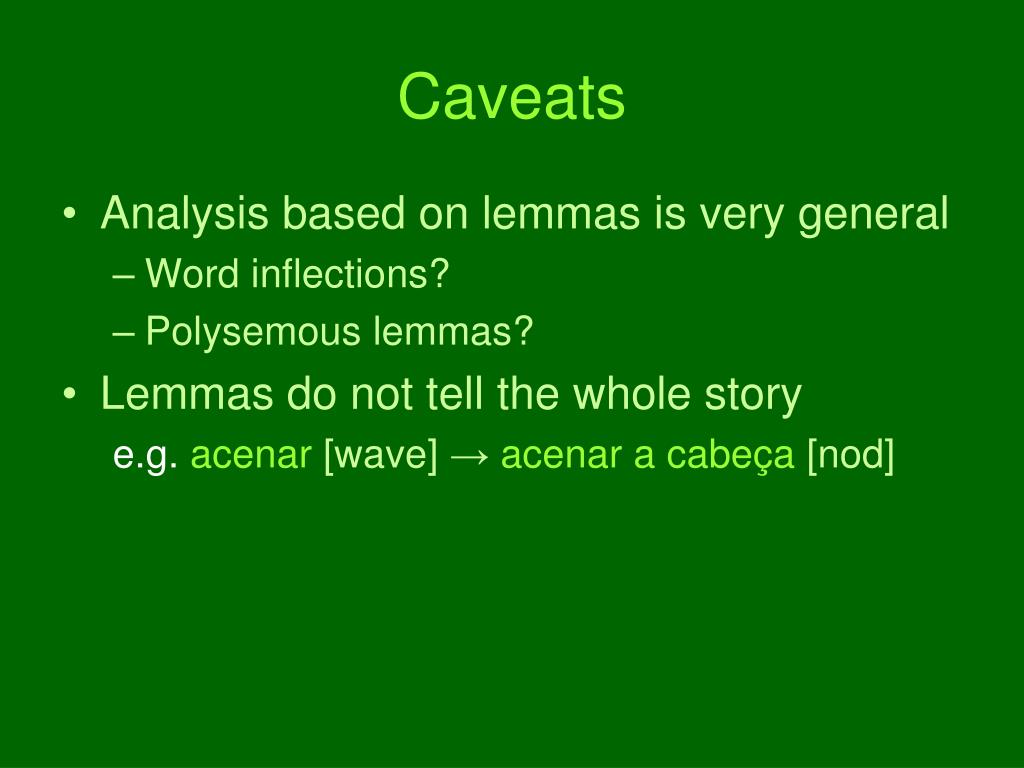 Caveats

• Analysis based on lemmas is very general
– Word inflections?
– Polysemous lemmas?
• Lemmas do not tell the whole story
e.g. acenar [wave] → acenar a cabeça [nod]